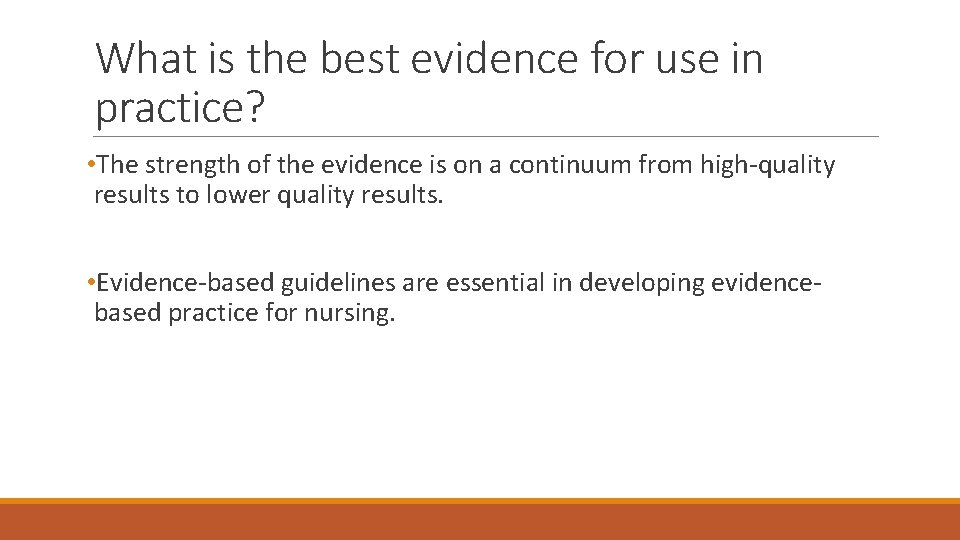 What is the best evidence for use in practice?

•The strength of the evidence is on a continuum from high-quality results to lower quality results.

•Evidence-based guidelines are essential in developing evidence-based practice for nursing.